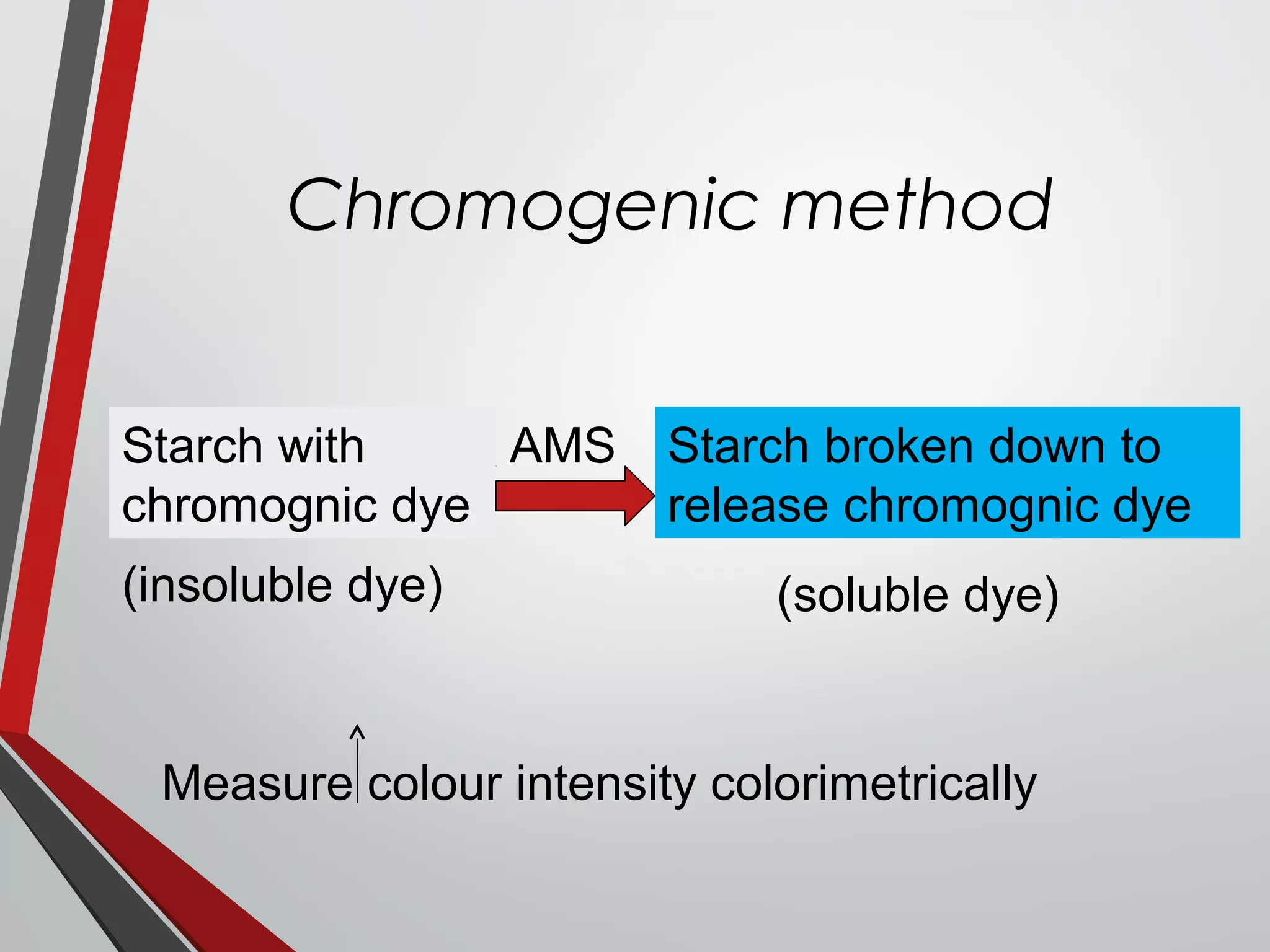 Chromogenic method

Starch with chromognic dye

AMS

Starch broken down to release chromognic dye

(insoluble dye)

(soluble dye)

Measure colour intensity colorimetrically